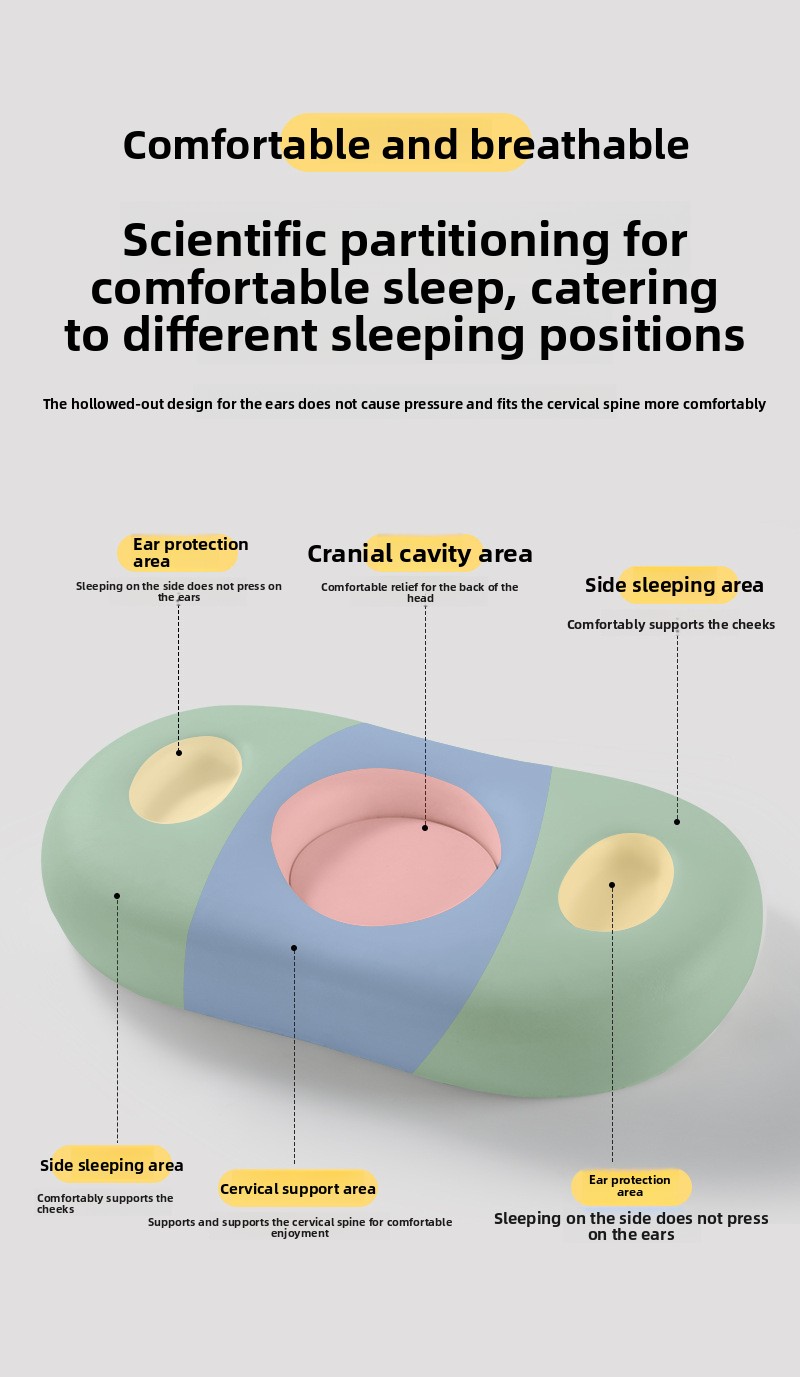 Comfortable and breathable

Scientific partitioning for comfortable sleep, catering to different sleeping positions

The hollowed-out design for the ears does not cause pressure and fits the cervical spine more comfortably

Ear protection area

Sleeping on the side does not press on the ears

Cranial cavity area

Comfortable relief for the back of the head

Side sleeping area

Comfortably supports the cheeks

Side sleeping area

Comfortably supports the cheeks

Cervical support area

Supports and supports the cervical spine for comfortable enjoyment

Ear protection area

Sleeping on the side does not press on the ears